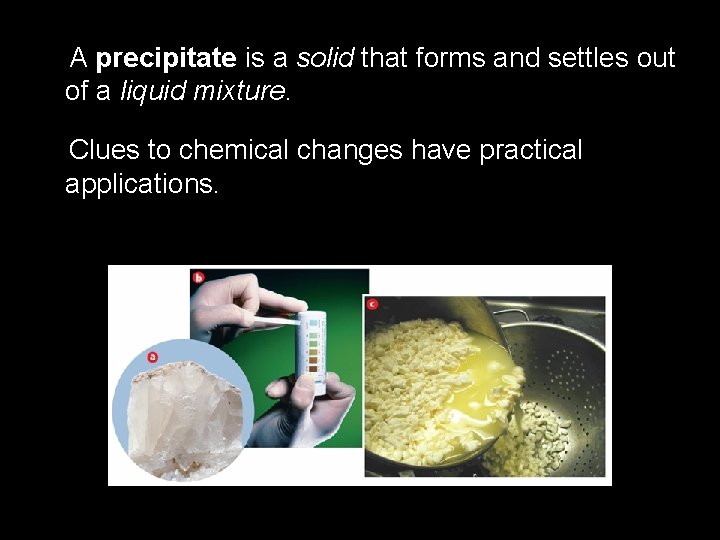 A precipitate is a solid that forms and settles out of a liquid mixture.

Clues to chemical changes have practical applications.

b

c

a